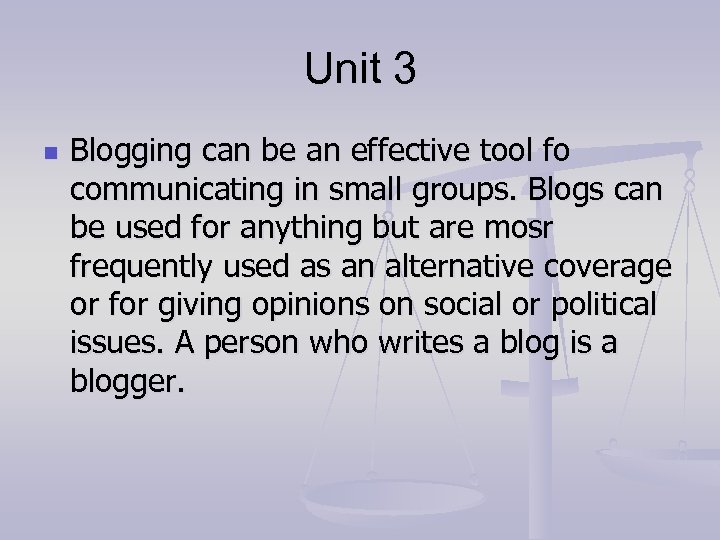 Unit 3

Blogging can be an effective tool fo communicating in small groups. Blogs can be used for anything but are mosr frequently used as an alternative coverage or for giving opinions on social or political issues. A person who writes a blog is a blogger.